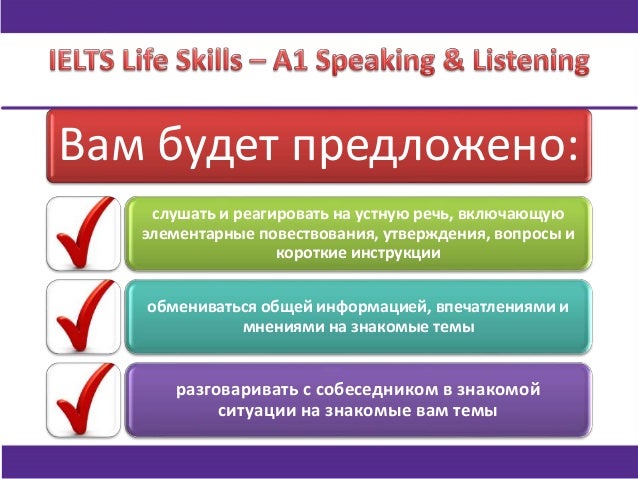 IELTS Life Skills – A1 Speaking & Listening

Вам будет предложено:

слушать и реагировать на устную речь, включающую элементарные повествования, утверждения, вопросы и короткие инструкции

обмениваться общей информацией, впечатлениями и мнениями на знакомые темы

разговаривать с собеседником в знакомой ситуации на знакомые вам темы